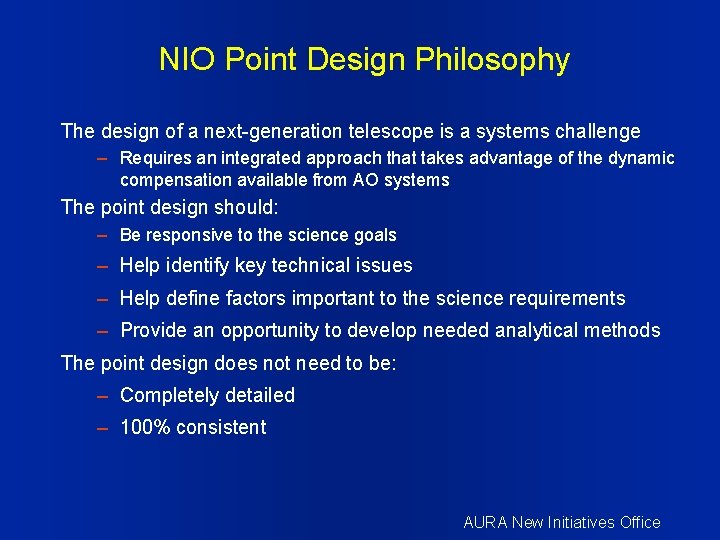 NIO Point Design Philosophy

The design of a next-generation telescope is a systems challenge

– Requires an integrated approach that takes advantage of the dynamic compensation available from AO systems

The point design should:

– Be responsive to the science goals

– Help identify key technical issues

– Help define factors important to the science requirements

– Provide an opportunity to develop needed analytical methods

The point design does not need to be:

– Completely detailed

– 100% consistent

AURA New Initiatives Office